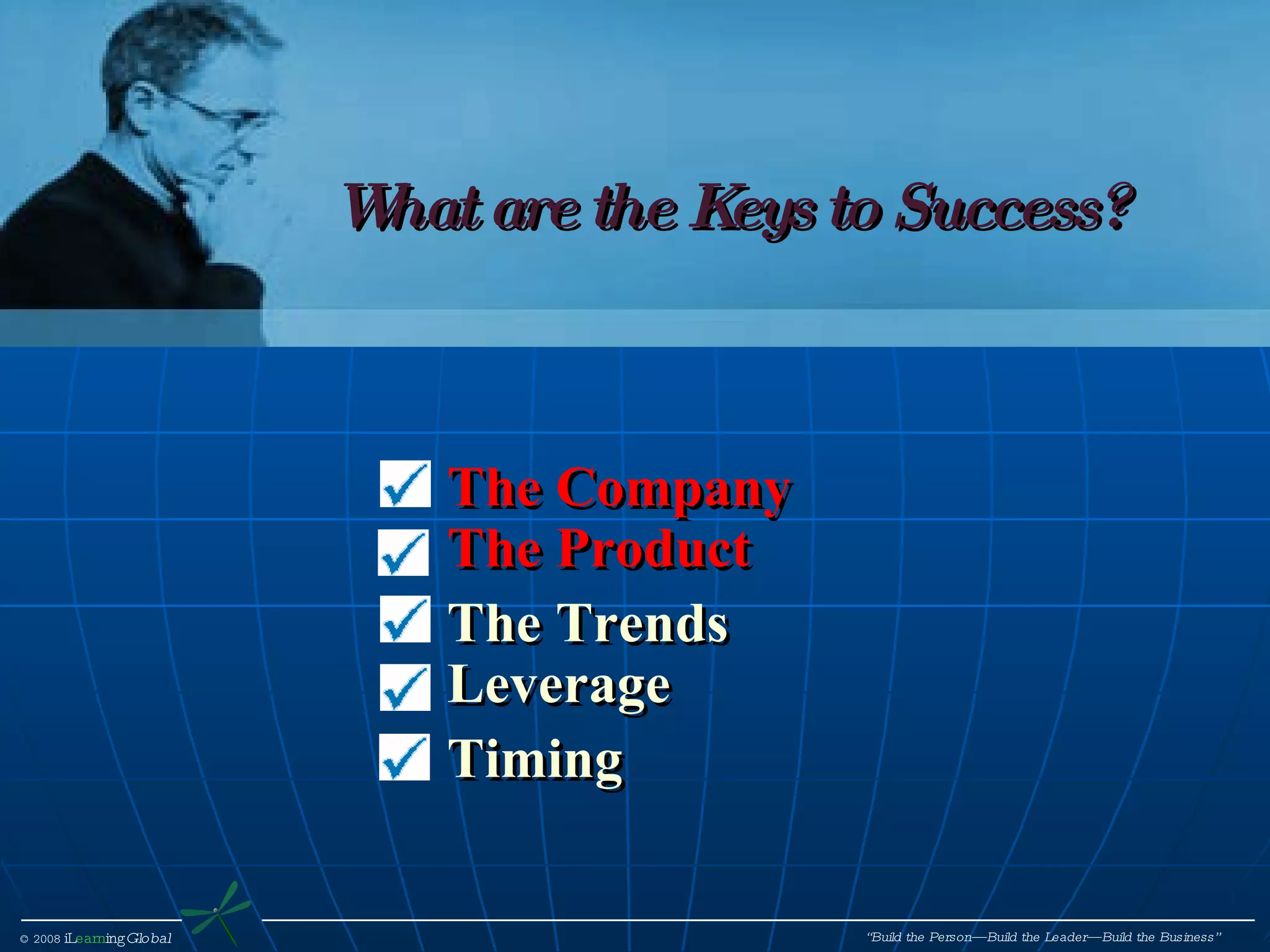 What are the Keys to Success?

The Company
The Product
The Trends
Leverage
Timing

© 2008 iLearningGlobal

"Build the Person—Build the Leader—Build the Business"